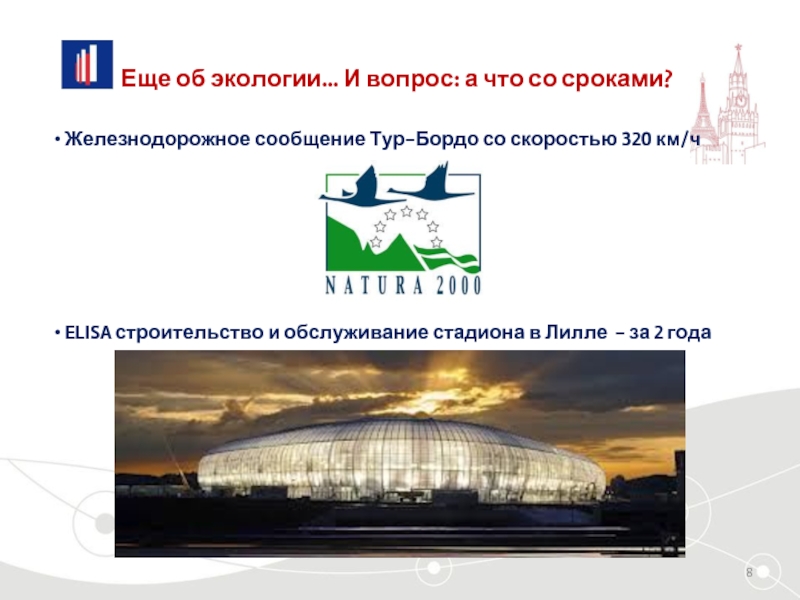 Еще об экологии… И вопрос: а что со сроками?

• Железнодорожное сообщение Тур–Бордо со скоростью 320 км/ч

NATURA 2000

• ELISA строительство и обслуживание стадиона в Лилле – за 2 года

8